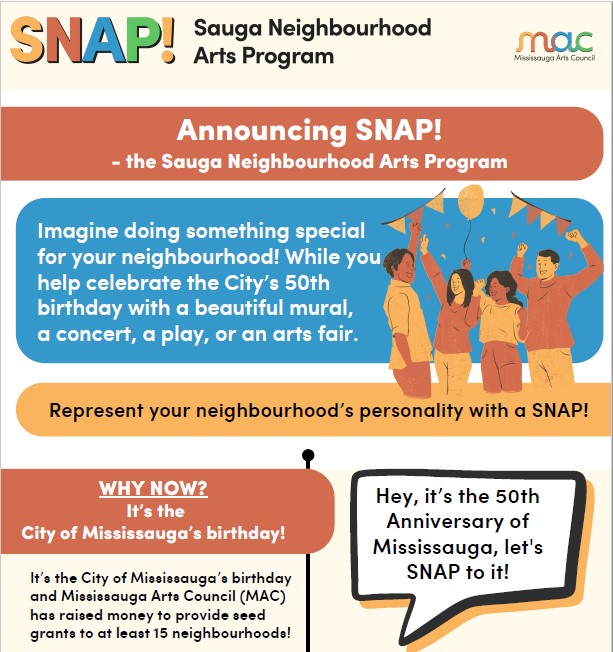 SNAP! Sauga Neighbourhood Arts Program

mac
Mississauga Arts Council

Announcing SNAP!
- the Sauga Neighbourhood Arts Program

Imagine doing something special for your neighbourhood! While you help celebrate the City's 50th birthday with a beautiful mural, a concert, a play, or an arts fair.

Represent your neighbourhood's personality with a SNAP!

WHY NOW?
It's the
City of Mississauga's birthday!

It's the City of Mississauga's birthday and Mississauga Arts Council (MAC) has raised money to provide seed grants to at least 15 neighbourhoods!

Hey, it's the 50th Anniversary of Mississauga, let's SNAP to it!